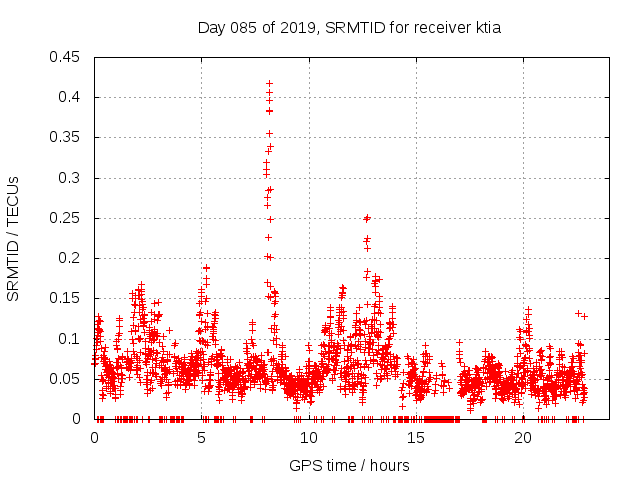 Day 085 of 2019, SRMTID for receiver ktia

SRMTID / TECUs

0.45
0.4
0.35
0.3
0.25
0.2
0.15
0.1
0.05
0

0
5
10
15
20

GPS time / hours